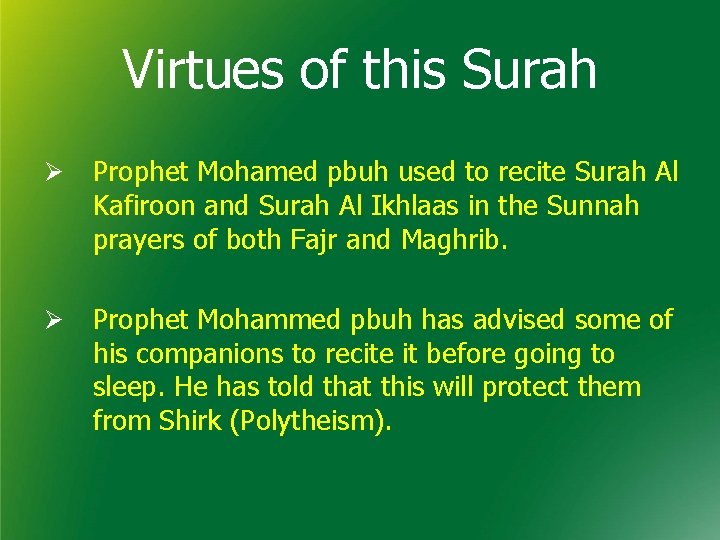 Virtues of this Surah

➢ Prophet Mohamed pbuh used to recite Surah Al Kafiroon and Surah Al Ikhlaas in the Sunnah prayers of both Fajr and Maghrib.

➢ Prophet Mohammed pbuh has advised some of his companions to recite it before going to sleep. He has told that this will protect them from Shirk (Polytheism).